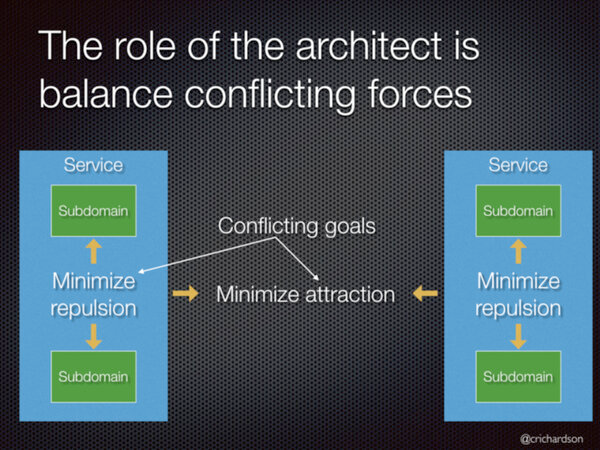 The role of the architect is balance conflicting forces

Service

Subdomain

Minimize repulsion

Subdomain

Conflicting goals

Minimize attraction

Service

Subdomain

Minimize repulsion

Subdomain

@crichardson